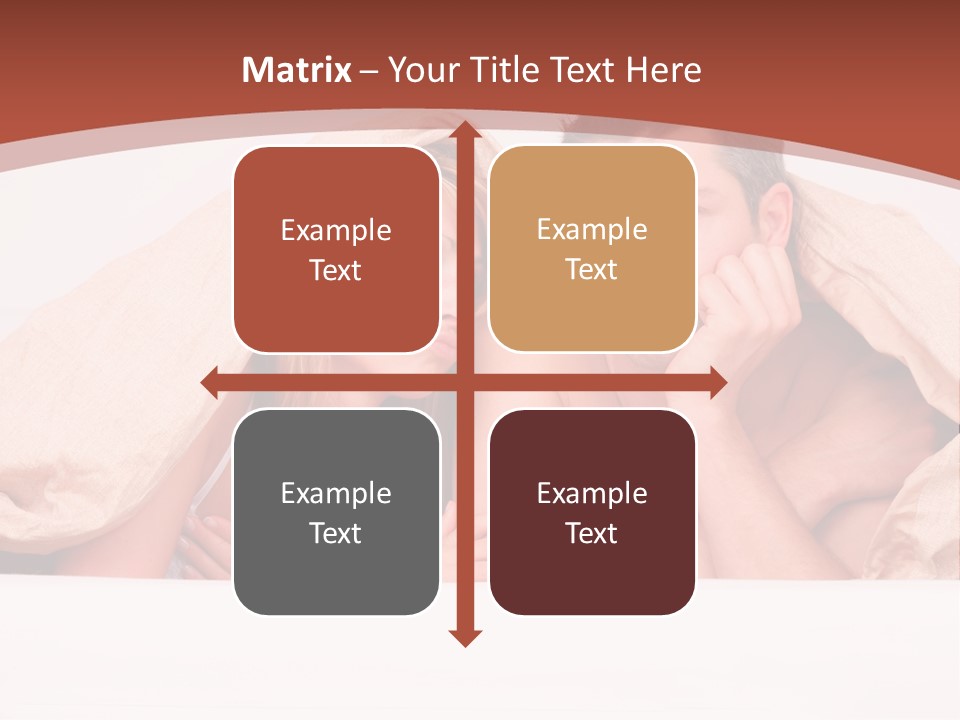 Matrix – Your Title Text Here

Example Text

Example Text

Example Text

Example Text